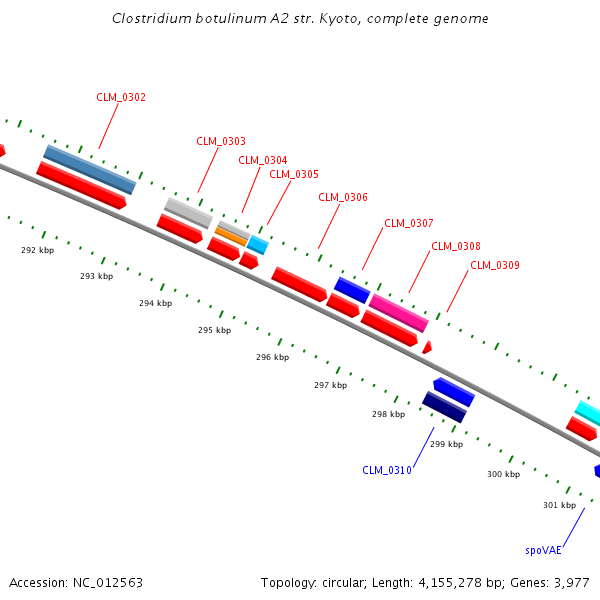 Clostridium botulinum A2 str. Kyoto, complete genome

CLM_0302
CLM_0303
CLM_0304
CLM_0305
CLM_0306
CLM_0307
CLM_0308
CLM_0309

292 kbp
293 kbp
294 kbp
295 kbp
296 kbp
297 kbp
298 kbp
299 kbp
300 kbp
301 kbp

CLM_0310
spoVAE

Accession: NC_012563

Topology: circular; Length: 4,155,278 bp; Genes: 3,977